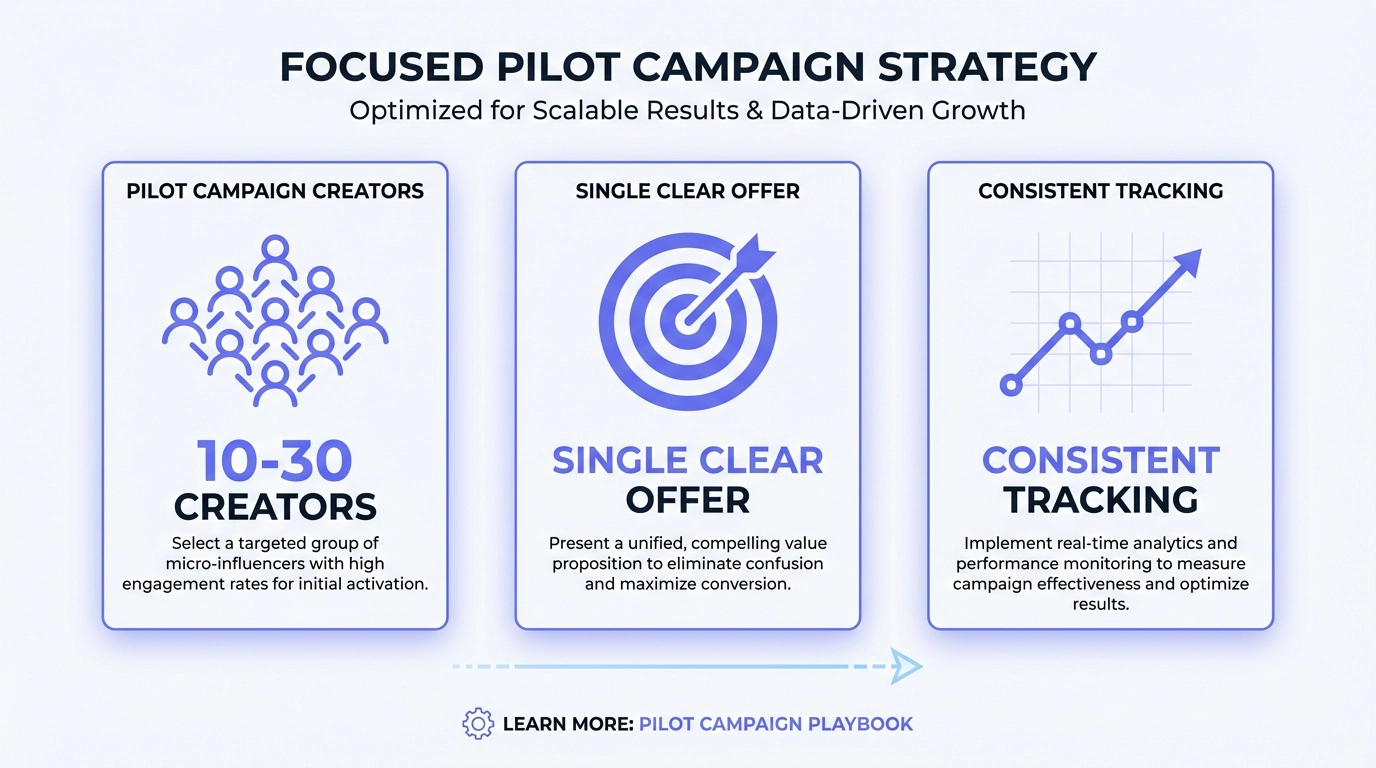 FOCUSED PILOT CAMPAIGN STRATEGY
Optimized for Scalable Results & Data-Driven Growth

PILOT CAMPAIGN CREATORS

10-30
CREATORS

Select a targeted group of micro-influencers with high engagement rates for initial activation.

SINGLE CLEAR OFFER

SINGLE CLEAR
OFFER

Present a unified, compelling value proposition to eliminate confusion and maximize conversion.

CONSISTENT TRACKING

CONSISTENT
TRACKING

Implement real-time analytics and performance monitoring to measure campaign effectiveness and optimize results.

LEARN MORE: PILOT CAMPAIGN PLAYBOOK